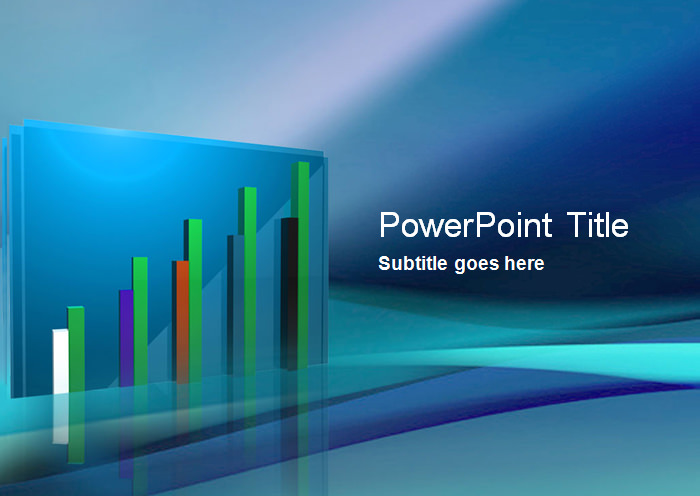 PowerPoint Title

Subtitle goes here